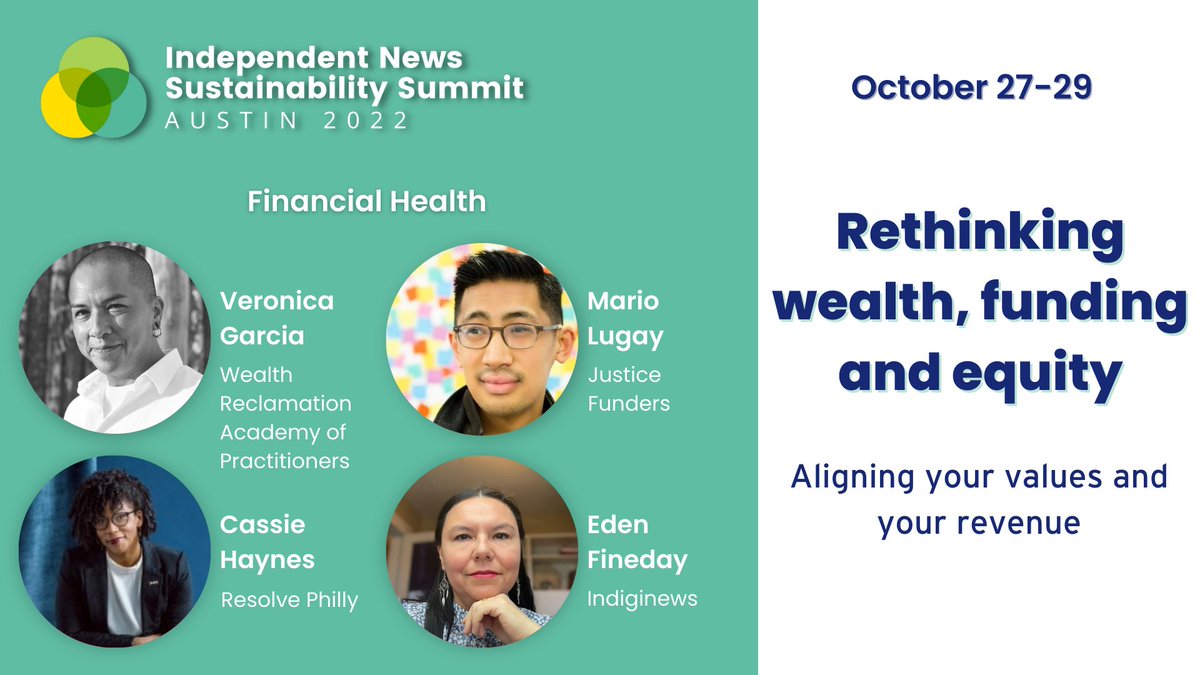 Independent News Sustainability Summit
AUSTIN 2022

Financial Health

Veronica Garcia
Wealth Reclamation Academy of Practitioners

Mario Lugay
Justice Funders

Cassie Haynes
Resolve Philly

Eden Fineday
Indiginews

October 27-29

Rethinking wealth, funding and equity

Aligning your values and your revenue